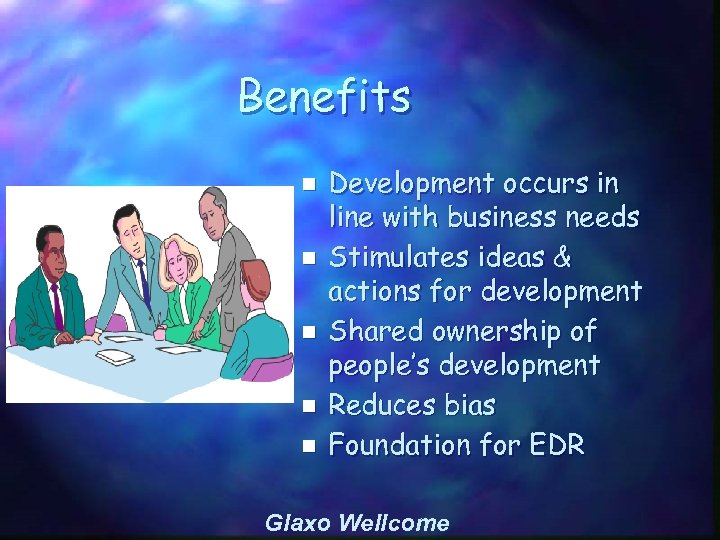 Benefits

- Development occurs in line with business needs
- Stimulates ideas & actions for development
- Shared ownership of people's development
- Reduces bias
- Foundation for EDR

Glaxo Wellcome